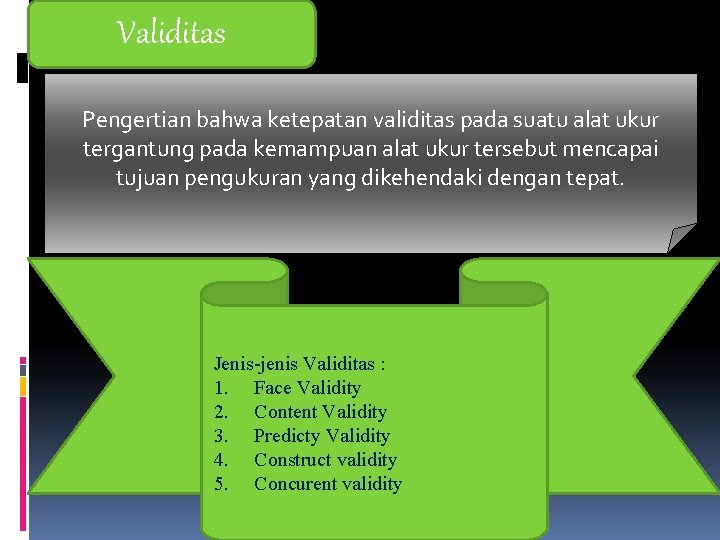 Validitas

Pengertian bahwa ketepatan validitas pada suatu alat ukur tergantung pada kemampuan alat ukur tersebut mencapai tujuan pengukuran yang dikehendaki dengan tepat.

Jenis-jenis Validitas :
1. Face Validity
2. Content Validity
3. Predicty Validity
4. Construct validity
5. Concurent validity